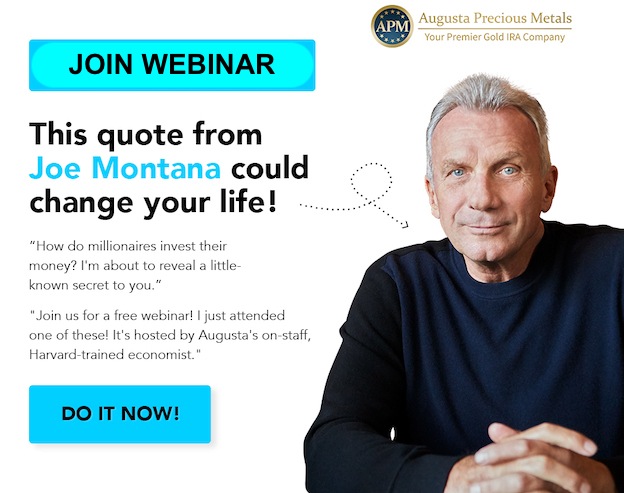 APM Augusta Precious Metals
Your Premier Gold IRA Company

JOIN WEBINAR

This quote from Joe Montana could change your life!

"How do millionaires invest their money? I'm about to reveal a little-known secret to you."

"Join us for a free webinar! I just attended one of these! It's hosted by Augusta's on-staff, Harvard-trained economist."

DO IT NOW!